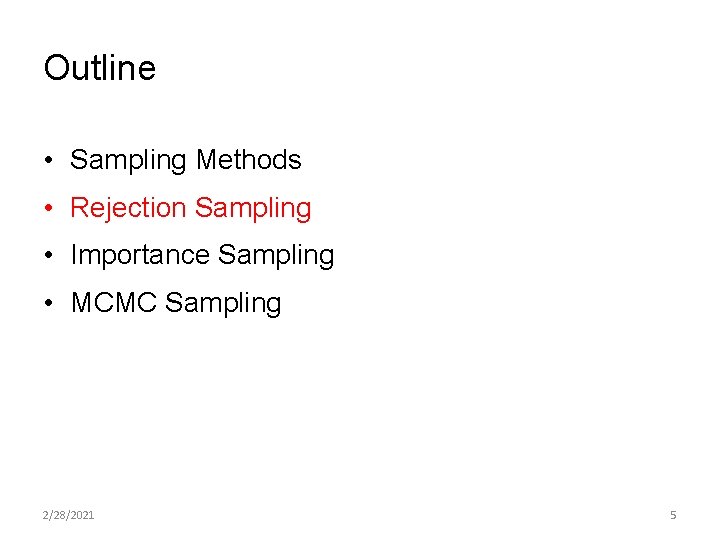 Outline

• Sampling Methods
• Rejection Sampling
• Importance Sampling
• MCMC Sampling

2/28/2021

5